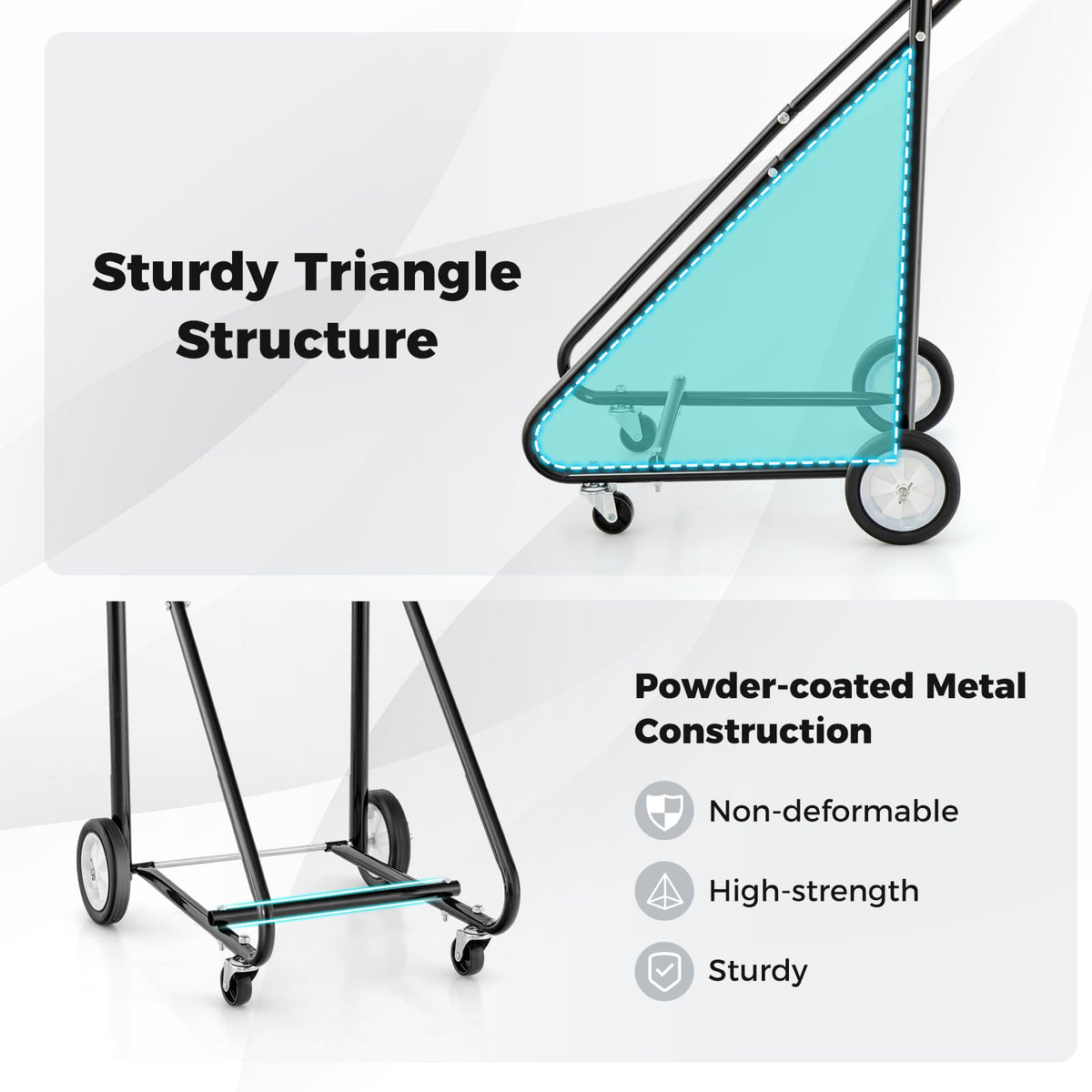 Sturdy Triangle Structure

Powder-coated Metal Construction

Non-deformable

High-strength

Sturdy